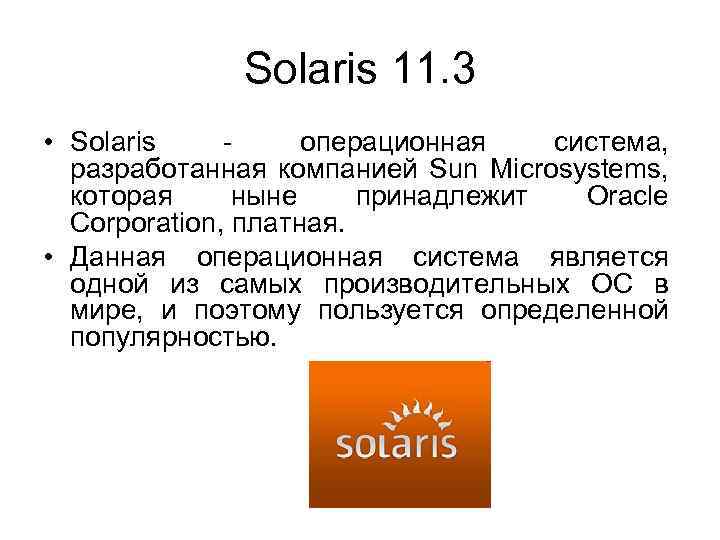 Solaris 11.3

• Solaris - операционная система, разработанная компанией Sun Microsystems, которая ныне принадлежит Oracle Corporation, платная.

• Данная операционная система является одной из самых производительных ОС в мире, и поэтому пользуется определенной популярностью.

solaris